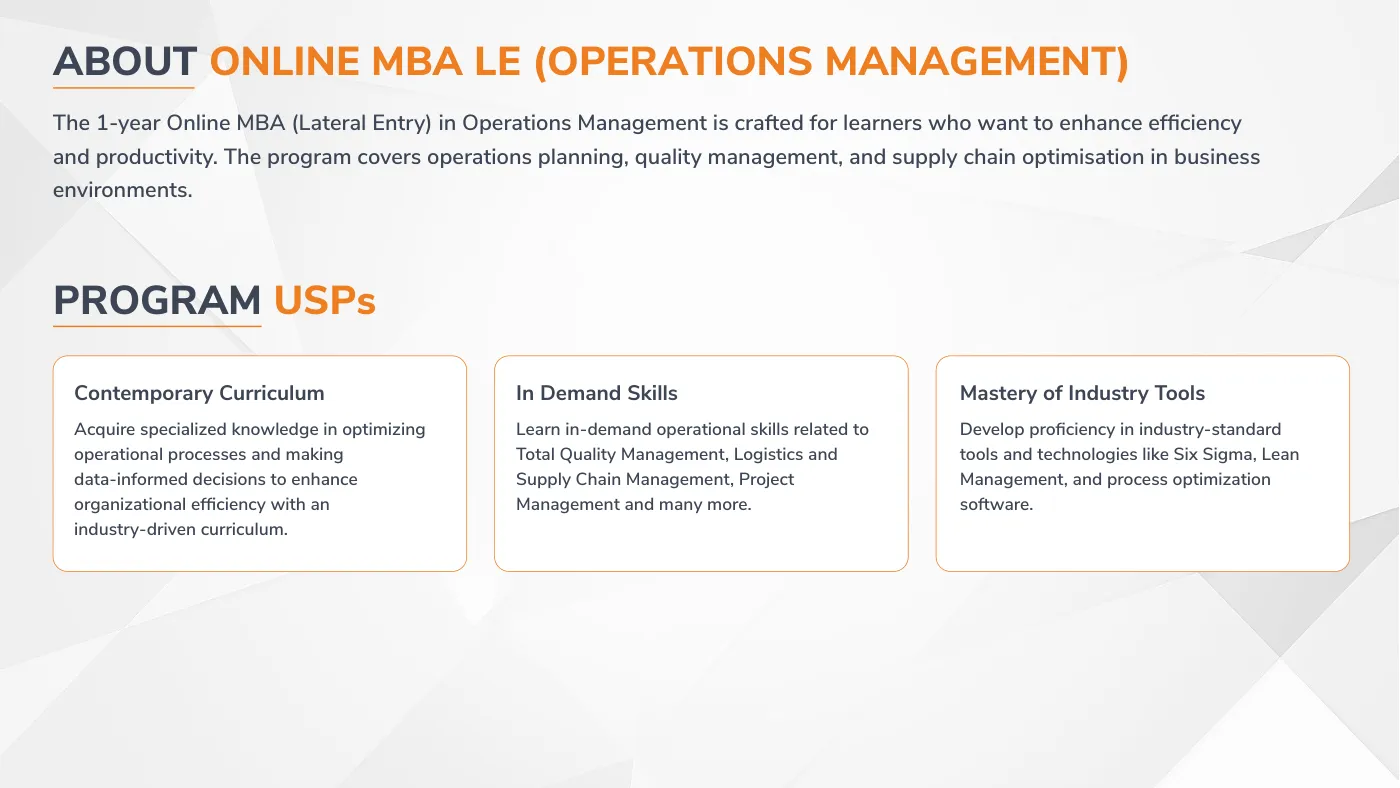 ABOUT ONLINE MBA LE (OPERATIONS MANAGEMENT)

The 1-year Online MBA (Lateral Entry) in Operations Management is crafted for learners who want to enhance efficiency and productivity. The program covers operations planning, quality management, and supply chain optimisation in business environments.

PROGRAM USPs

Contemporary Curriculum

Acquire specialized knowledge in optimizing operational processes and making data-informed decisions to enhance organizational efficiency with an industry-driven curriculum.

In Demand Skills

Learn in-demand operational skills related to Total Quality Management, Logistics and Supply Chain Management, Project Management and many more.

Mastery of Industry Tools

Develop proficiency in industry-standard tools and technologies like Six Sigma, Lean Management, and process optimization software.